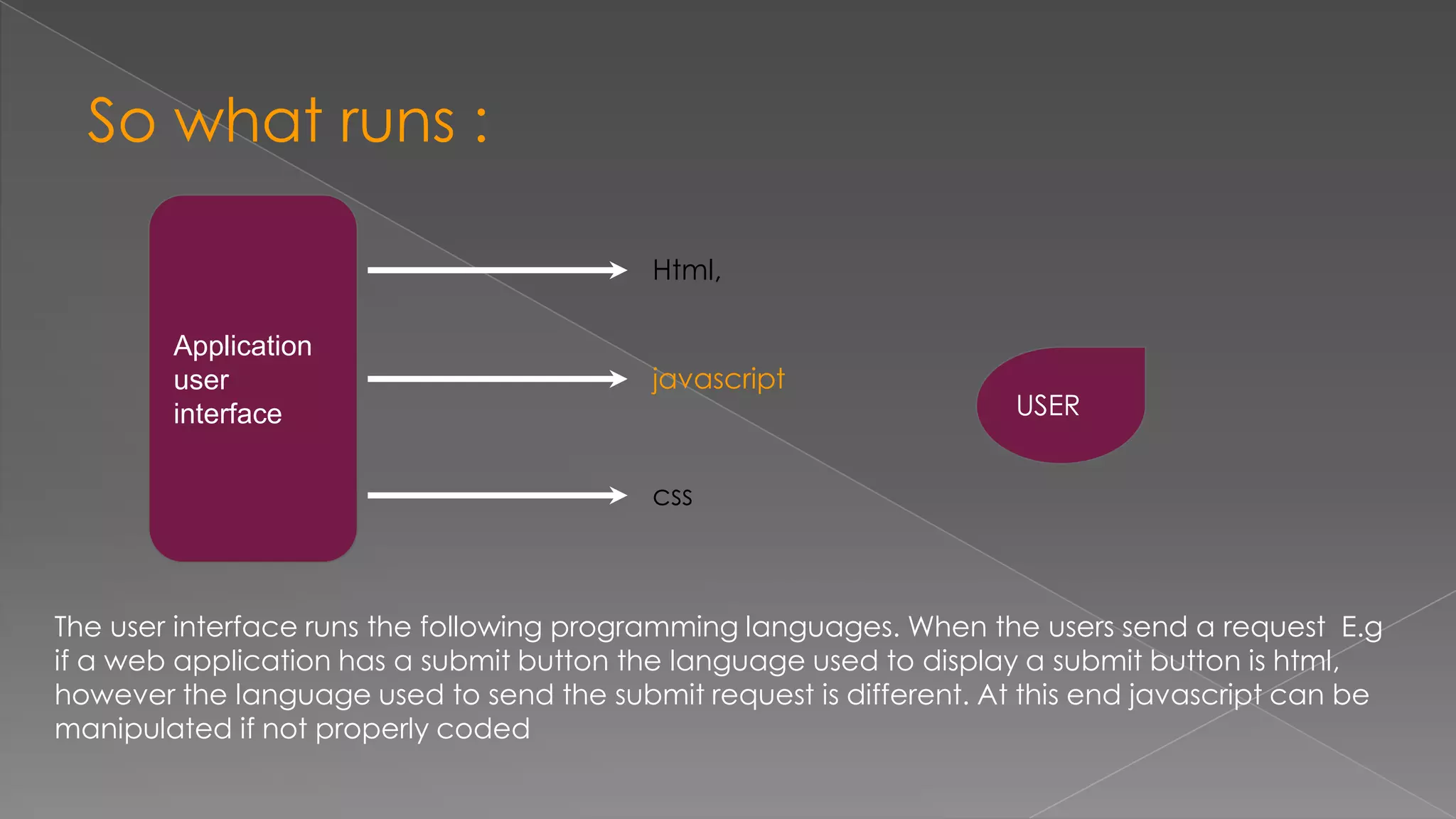 So what runs :

Application user interface

Html,

javascript

css

USER

The user interface runs the following programming languages. When the users send a request E.g if a web application has a submit button the language used to display a submit button is html, however the language used to send the submit request is different. At this end javascript can be manipulated if not properly coded